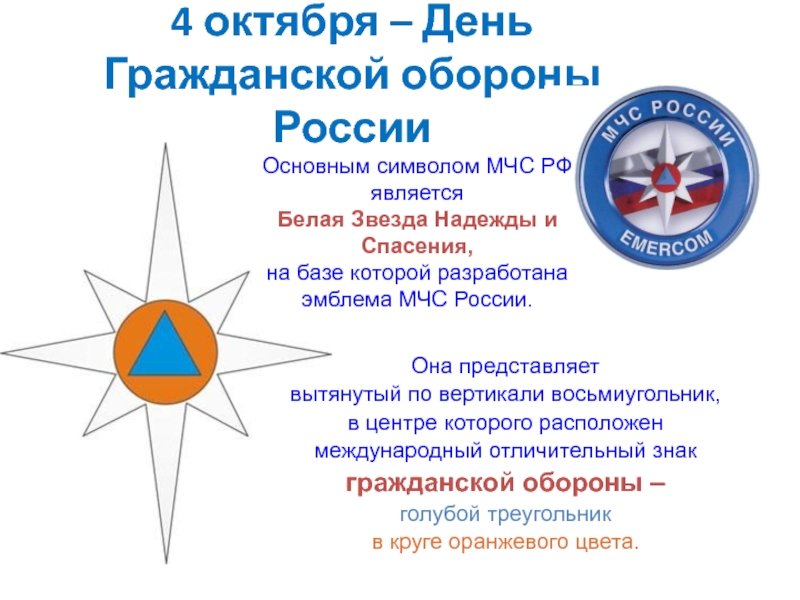 4 октября – День Гражданской обороны России

МЧС РОССИИ

EMERCOM

Основным символом МЧС РФ является
Белая Звезда Надежды и Спасения,
на базе которой разработана эмблема МЧС России.

Она представляет вытянутый по вертикали восьмиугольник, в центре которого расположен международный отличительный знак
гражданской обороны –
голубой треугольник
в круге оранжевого цвета.